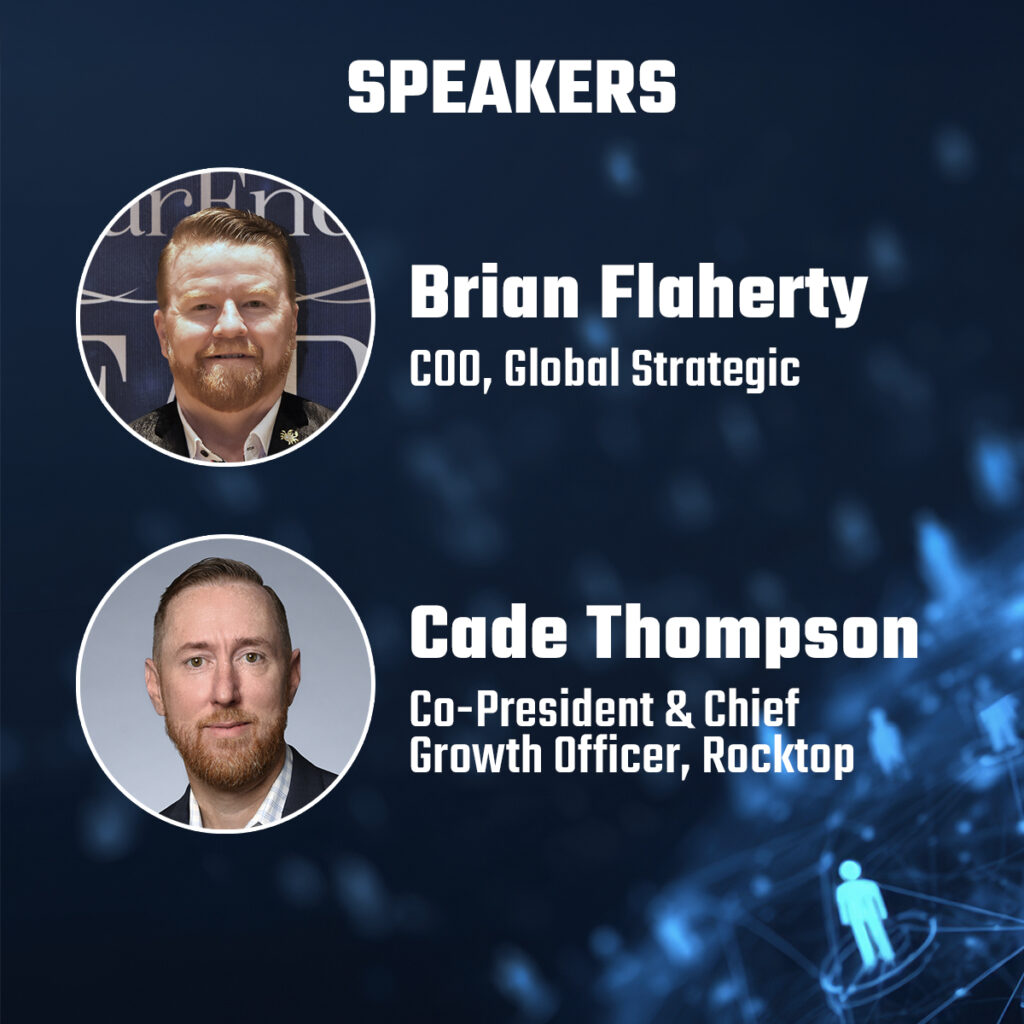 SPEAKERS

Brian Flaherty
COO, Global Strategic

Cade Thompson
Co-President & Chief Growth Officer, Rocktop